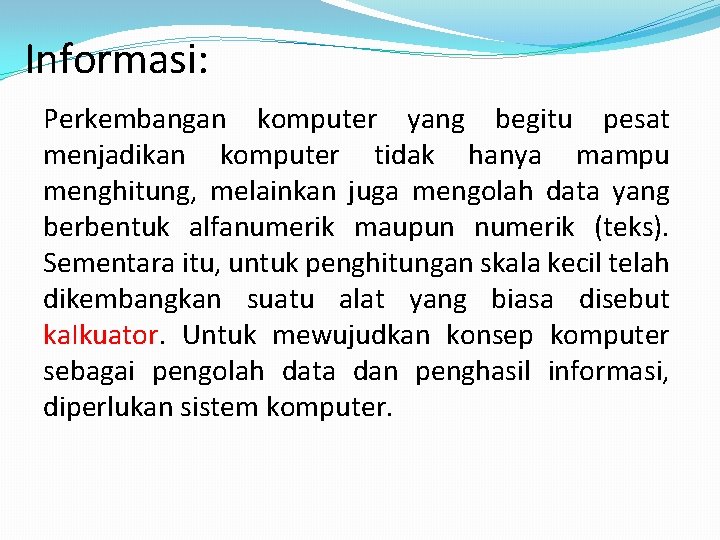 Informasi:

Perkembangan komputer yang begitu pesat menjadikan komputer tidak hanya mampu menghitung, melainkan juga mengolah data yang berbentuk alfanumerik maupun numerik (teks). Sementara itu, untuk penghitungan skala kecil telah dikembangkan suatu alat yang biasa disebut kalkuator. Untuk mewujudkan konsep komputer sebagai pengolah data dan penghasil informasi, diperlukan sistem komputer.